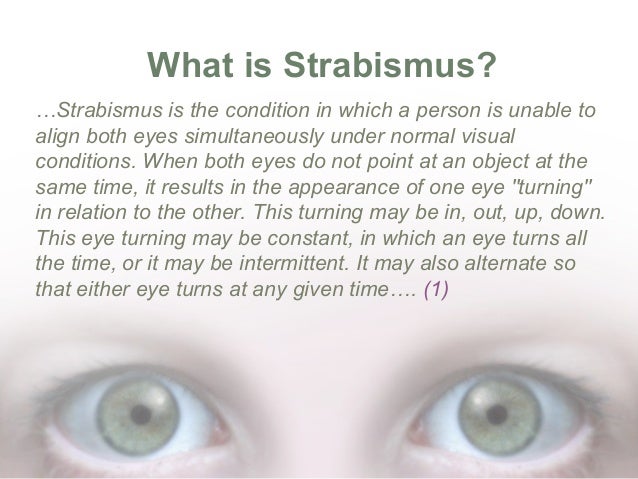 What is Strabismus?

…Strabismus is the condition in which a person is unable to align both eyes simultaneously under normal visual conditions. When both eyes do not point at an object at the same time, it results in the appearance of one eye "turning" in relation to the other. This turning may be in, out, up, down. This eye turning may be constant, in which an eye turns all the time, or it may be intermittent. It may also alternate so that either eye turns at any given time…. (1)